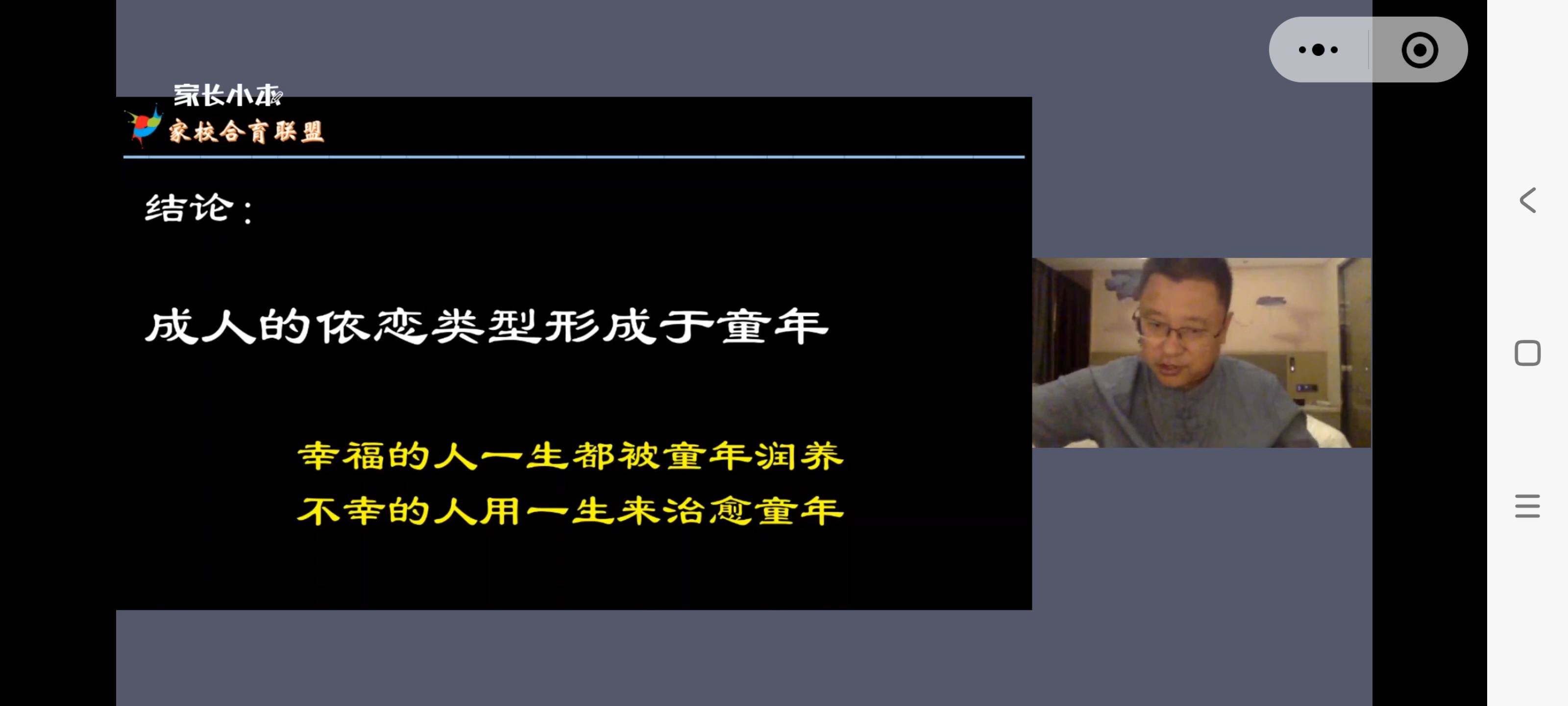 家长小本
家校合育联盟

结论：

成人的依恋类型形成于童年

幸福的人一生都被童年润养
不幸的人用一生来治愈童年